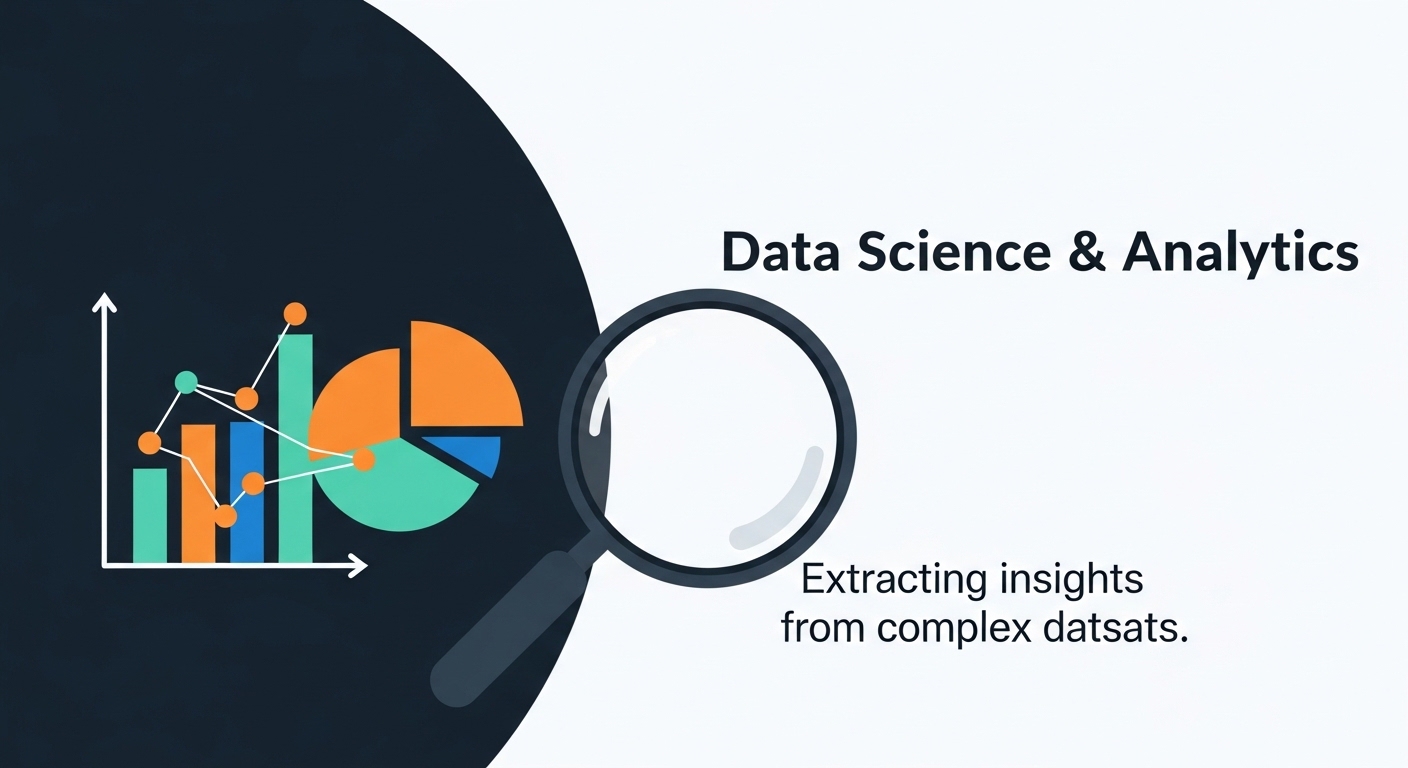 Data Science & Analytics

Extracting insights from complex datsats.